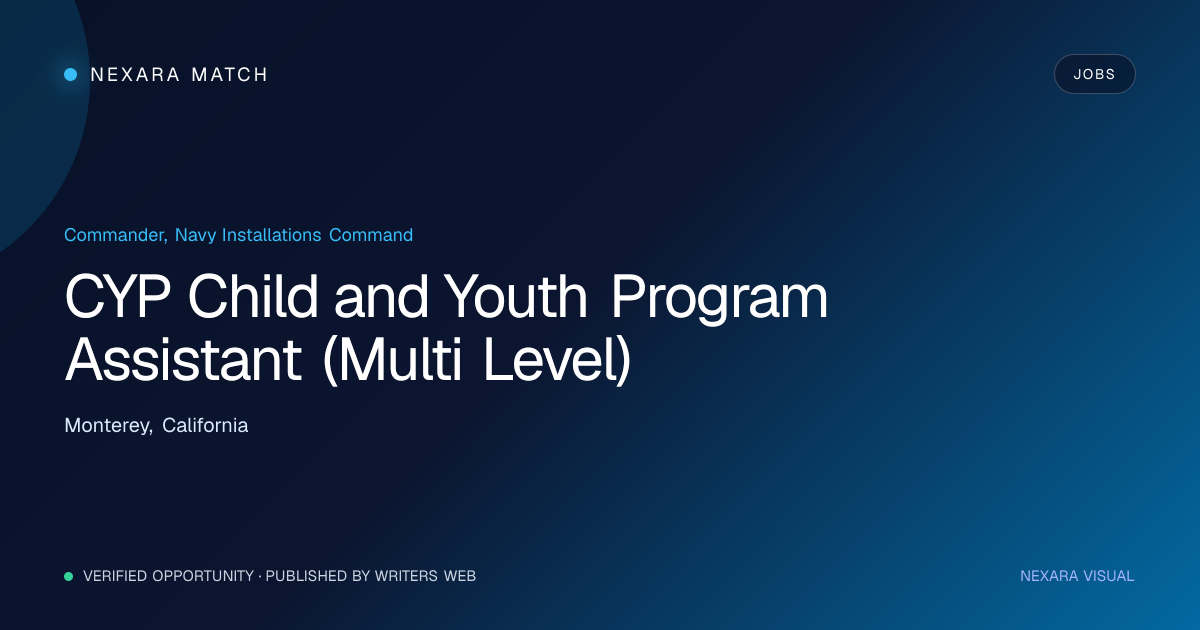 NEXARA MATCH

JOBS

Commander, Navy Installations Command

CYP Child and Youth Program Assistant (Multi Level)

Monterey, California

VERIFIED OPPORTUNITY · PUBLISHED BY WRITERS WEB

NEXARA VISUAL